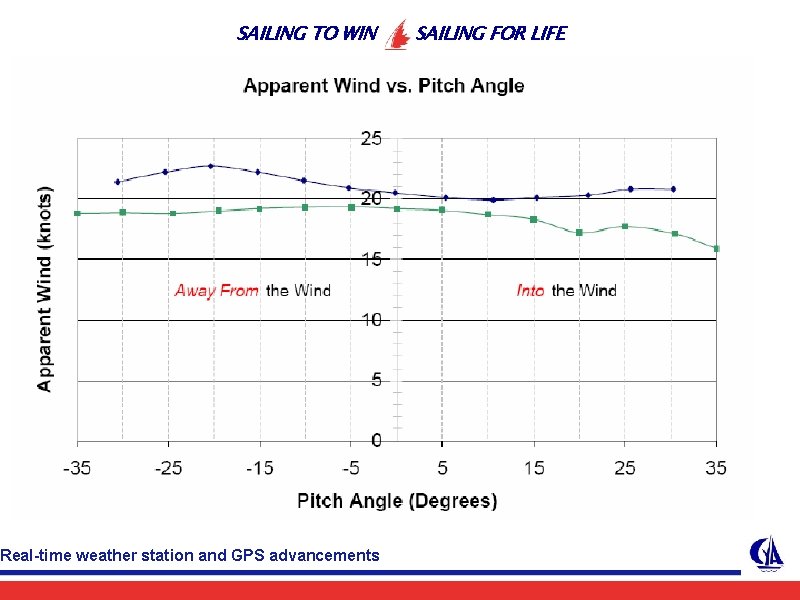 SAILING TO WIN SAILING FOR LIFE

Apparent Wind vs. Pitch Angle

Apparent Wind (knots)

25
20
15
10
5
0

Away From the Wind

Into the Wind

-35 -25 -15 -5 5 15 25 35

Pitch Angle (Degrees)

Real-time weather station and GPS advancements

CYA